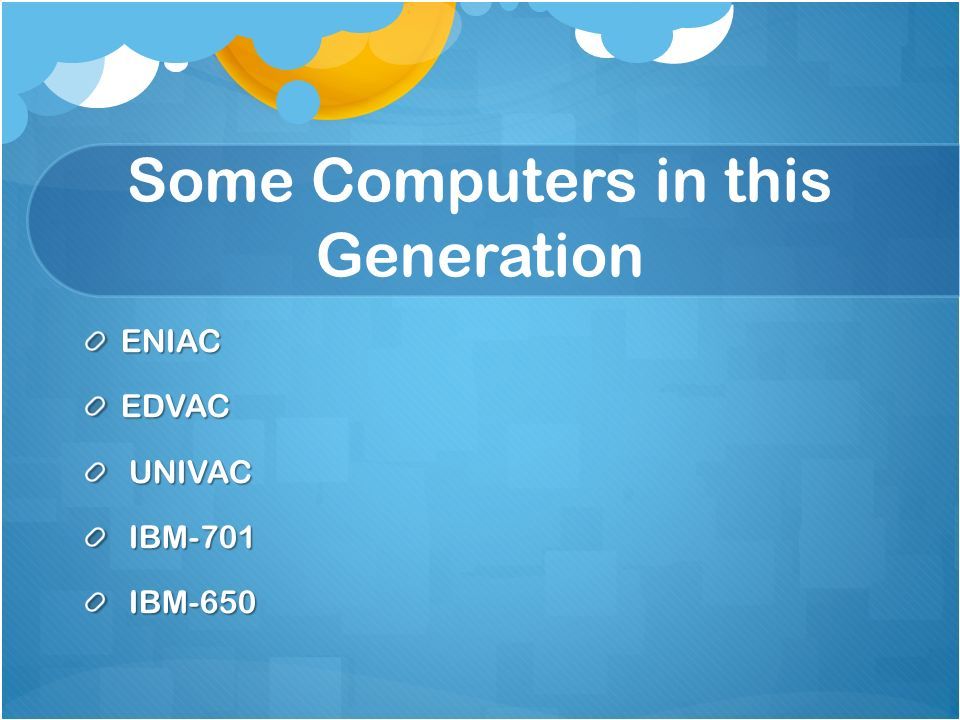 Some Computers in this Generation

ENIAC

EDVAC

UNIVAC

IBM-701

IBM-650